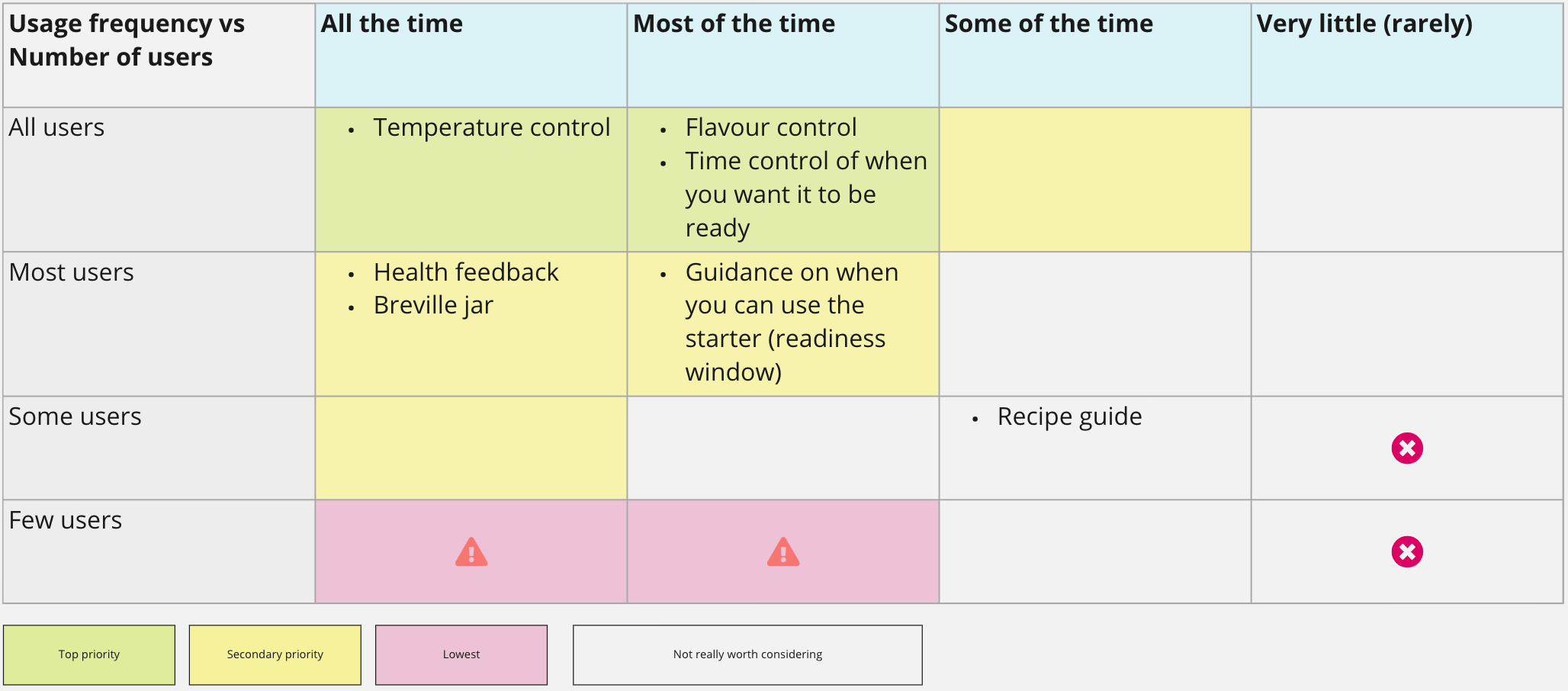 | Usage frequency vs Number of users | All the time | Most of the time | Some of the time | Very little (rarely) |
|---|---|---|---|---|
| All users | • Temperature control | • Flavour control • Time control of when you want it to be ready | | |
| Most users | • Health feedback • Breville jar | • Guidance on when you can use the starter (readiness window) | | |
| Some users | | | • Recipe guide | |
| Few users | | | | |

Top priority

Secondary priority

Lowest

Not really worth considering